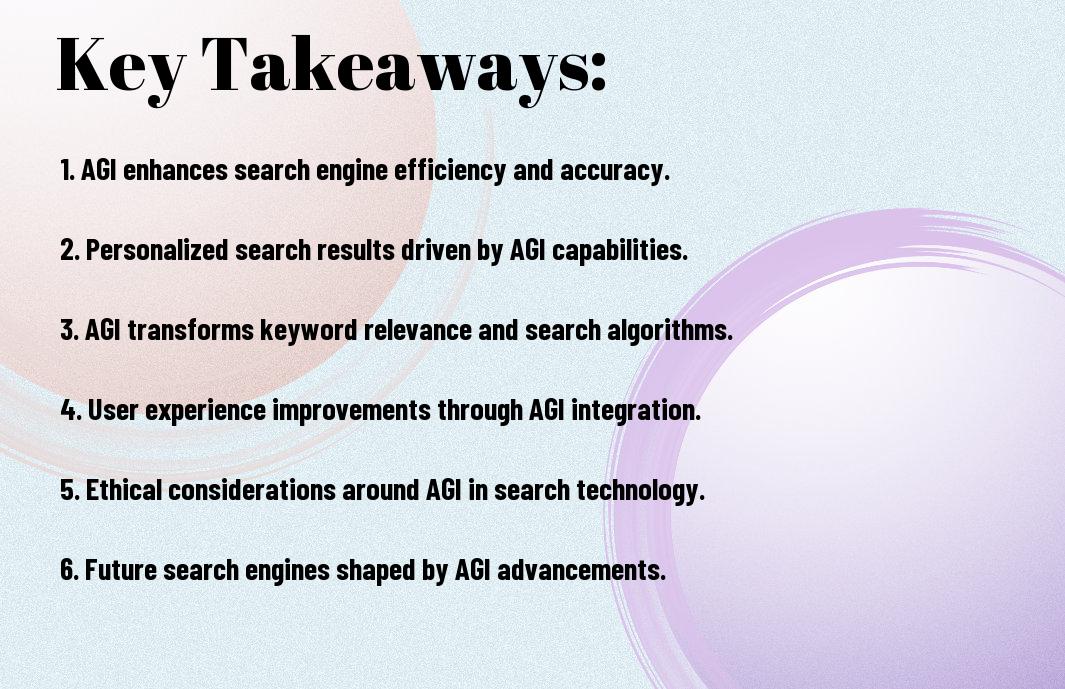 Key Takeaways:

1. AGI enhances search engine efficiency and accuracy.

2. Personalized search results driven by AGI capabilities.

3. AGI transforms keyword relevance and search algorithms.

4. User experience improvements through AGI integration.

5. Ethical considerations around AGI in search technology.

6. Future search engines shaped by AGI advancements.